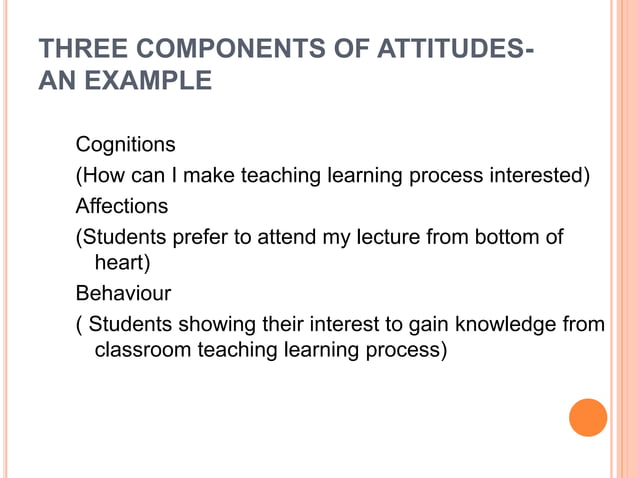 THREE COMPONENTS OF ATTITUDES- AN EXAMPLE

Cognitions

(How can I make teaching learning process interested)

Affections

(Students prefer to attend my lecture from bottom of heart)

Behaviour

( Students showing their interest to gain knowledge from classroom teaching learning process)